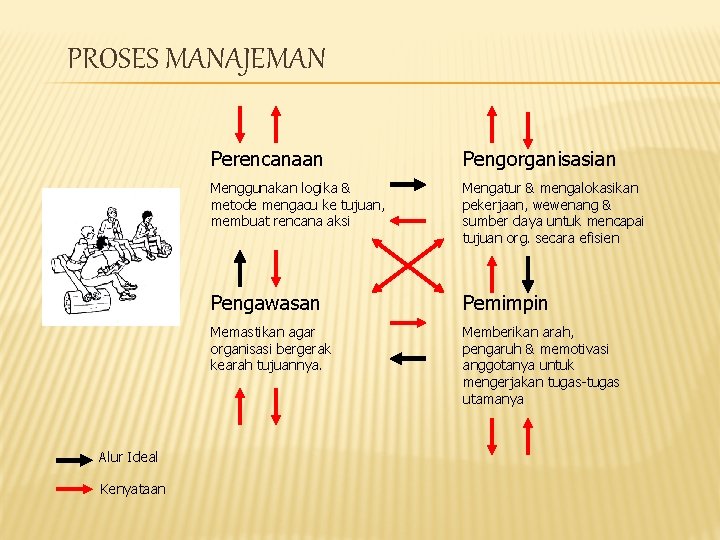 PROSES MANAJEMAN

Perencanaan

Menggunakan logika & metode mengacu ke tujuan, membuat rencana aksi

Pengorganisasian

Mengatur & mengalokasikan pekerjaan, wewenang & sumber daya untuk mencapai tujuan org. secara efisien

Pengawasan

Memastikan agar organisasi bergerak kearah tujuannya.

Pemimpin

Memberikan arah, pengaruh & memotivasi anggotanya untuk mengerjakan tugas-tugas utamanya

Alur Ideal

Kenyataan